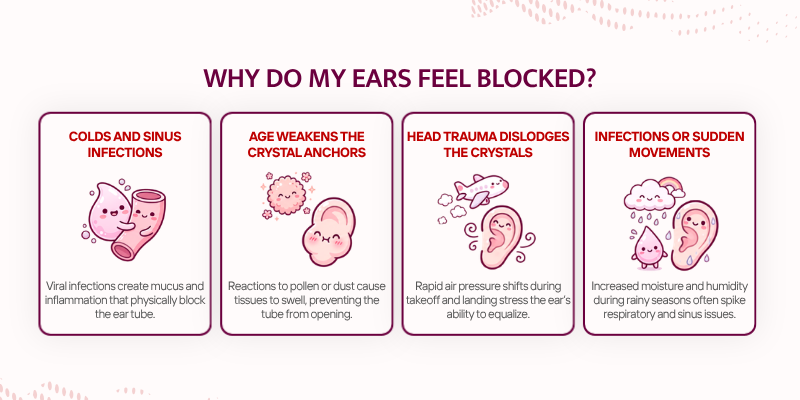 WHY DO MY EARS FEEL BLOCKED?

COLDS AND SINUS INFECTIONS

Viral infections create mucus and inflammation that physically block the ear tube.

AGE WEAKENS THE CRYSTAL ANCHORS

Reactions to pollen or dust cause tissues to swell, preventing the tube from opening.

HEAD TRAUMA DISLODGES THE CRYSTALS

Rapid air pressure shifts during takeoff and landing stress the ear's ability to equalize.

INFECTIONS OR SUDDEN MOVEMENTS

Increased moisture and humidity during rainy seasons often spike respiratory and sinus issues.